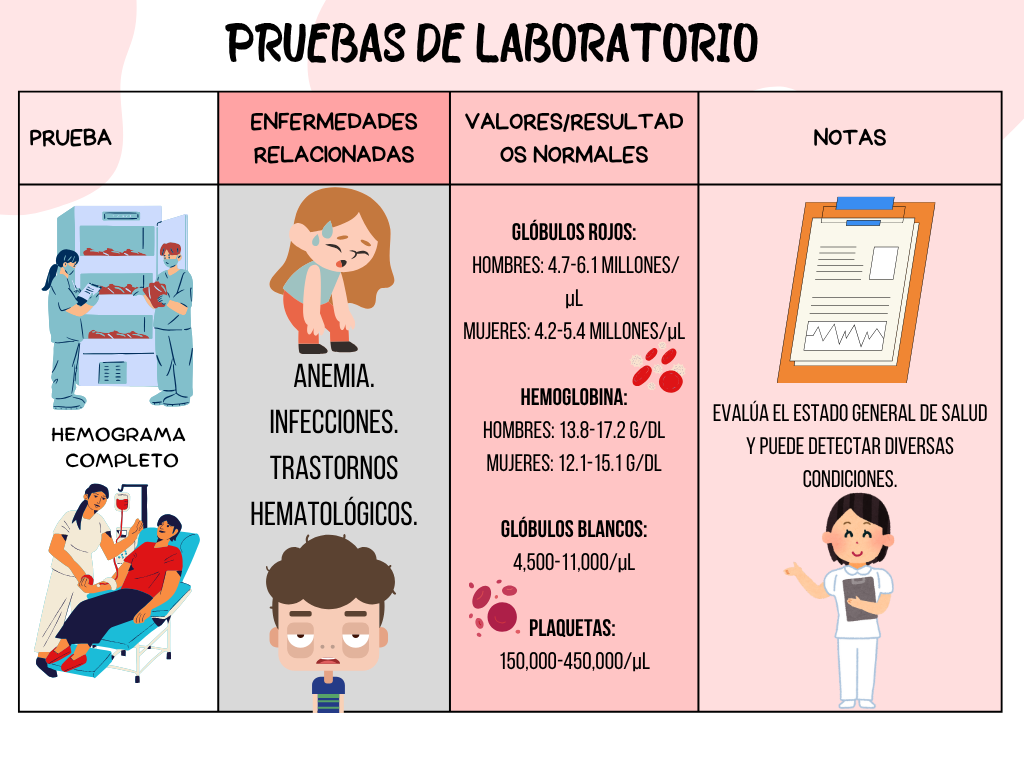 PRUEBAS DE LABORATORIO

| PRUEBA | ENFERMEDADES RELACIONADAS | VALORES/RESULTADOS NORMALES | NOTAS |
|---|---|---|---|
| HEMOGRAMA COMPLETO | ANEMIA. INFECCIONES. TRASTORNOS HEMATOLÓGICOS. | GLÓBULOS ROJOS: HOMBRES: 4.7-6.1 MILLONES/µL MUJERES: 4.2-5.4 MILLONES/µL HEMOGLOBINA: HOMBRES: 13.8-17.2 G/DL MUJERES: 12.1-15.1 G/DL GLÓBULOS BLANCOS: 4,500-11,000/µL PLAQUETAS: 150,000-450,000/µL | EVALÚA EL ESTADO GENERAL DE SALUD Y PUEDE DETECTAR DIVERSAS CONDICIONES. |